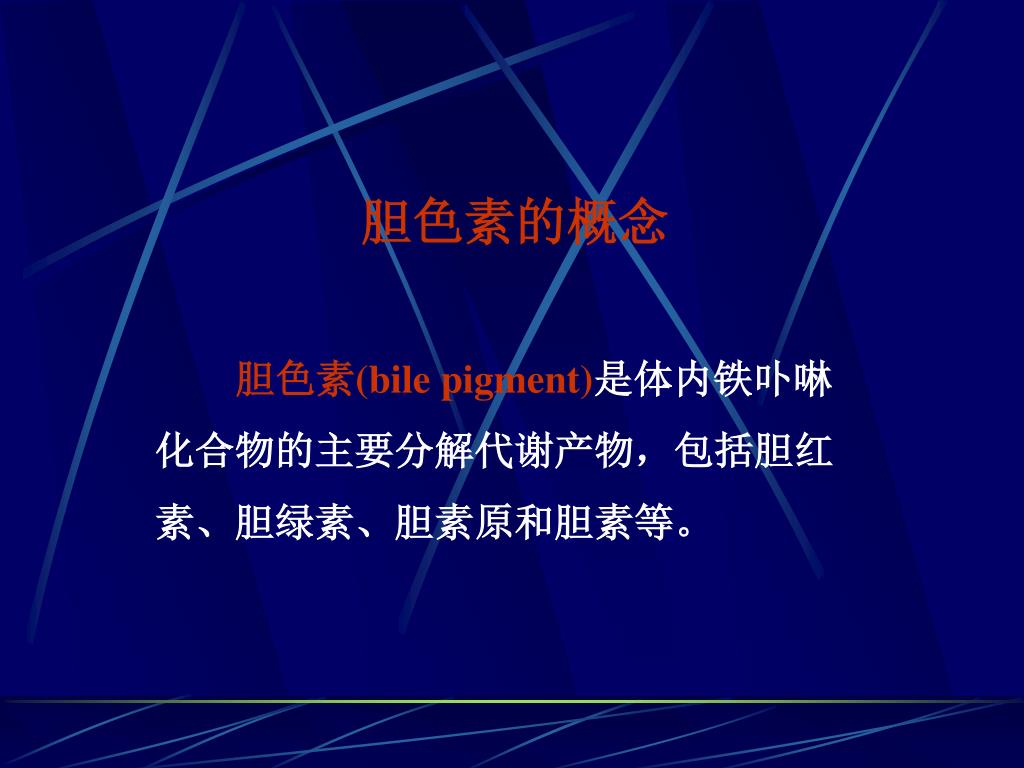 胆色素的概念

胆色素(bile pigment)是体内铁卟啉化合物的主要分解代谢产物，包括胆红素、胆绿素、胆素原和胆素等。